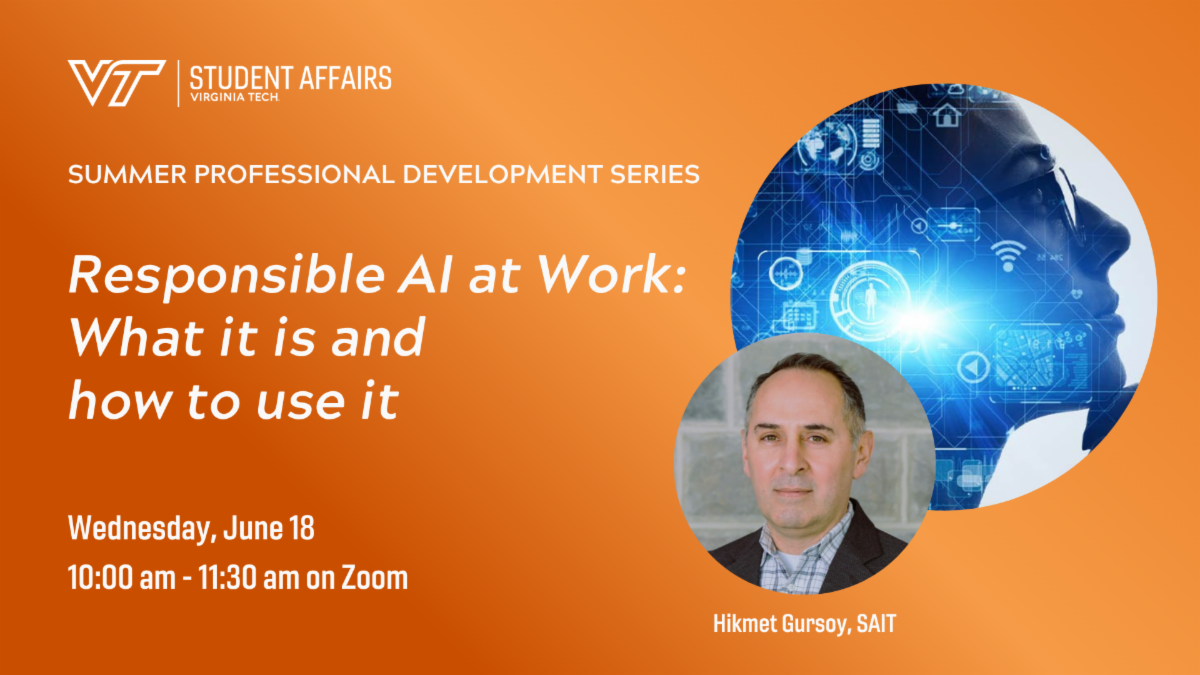 VT | STUDENT AFFAIRS
VIRGINIA TECH.

SUMMER PROFESSIONAL DEVELOPMENT SERIES

Responsible AI at Work: What it is and how to use it

Wednesday, June 18
10:00 am - 11:30 am on Zoom

Hikmet Gursoy, SAIT